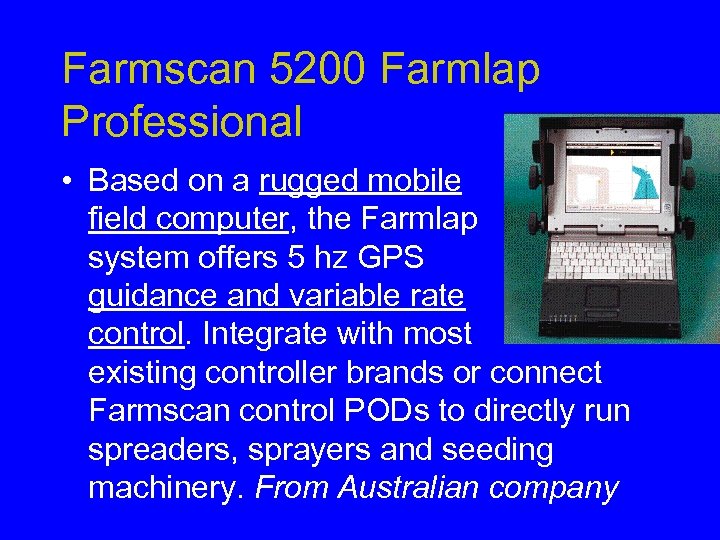 Farmscan 5200 Farmlap Professional

• Based on a rugged mobile field computer, the Farmlap system offers 5 hz GPS guidance and variable rate control. Integrate with most existing controller brands or connect Farmscan control PODs to directly run spreaders, sprayers and seeding machinery. From Australian company